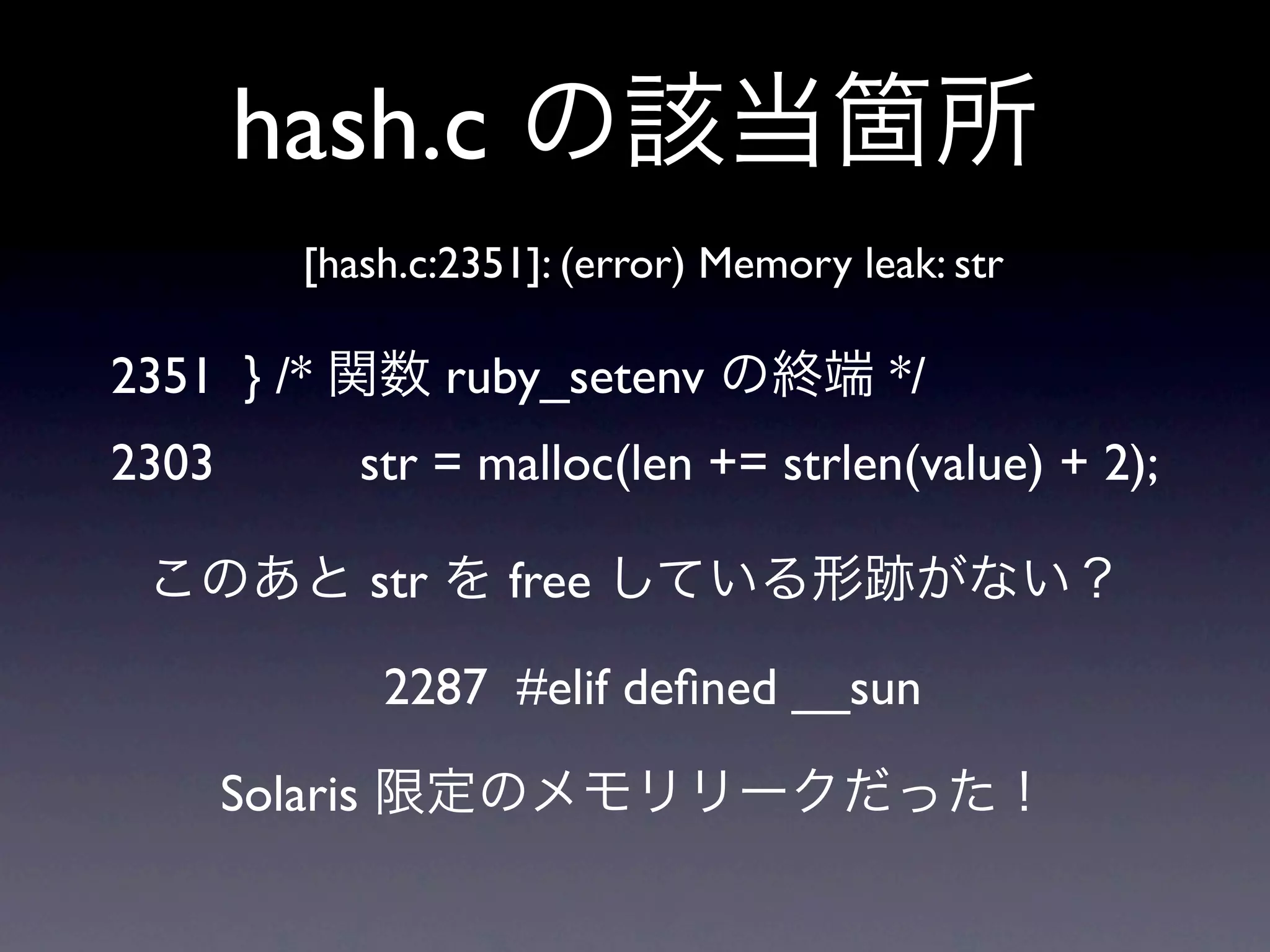 hash.c の該当箇所

[hash.c:2351]: (error) Memory leak: str

2351 } /* 関数 ruby_setenv の終端 */

2303 str = malloc(len += strlen(value) + 2);

このあと str を free している形跡がない？

2287 #elif defined __sun

Solaris 限定のメモリリークだった！